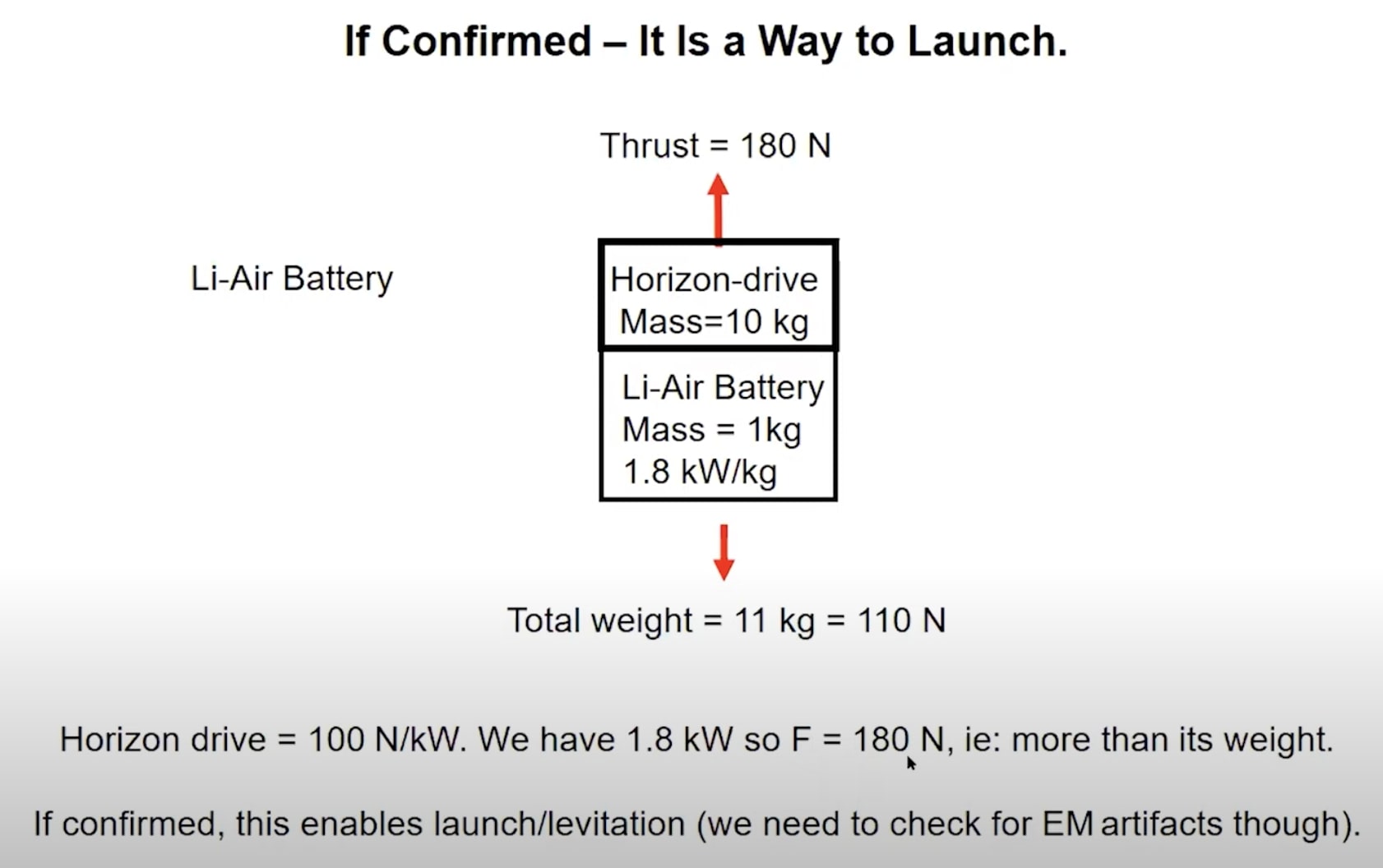 If Confirmed – It Is a Way to Launch.

Thrust = 180 N

Li-Air Battery

Horizon-drive
Mass=10 kg

Li-Air Battery
Mass = 1kg
1.8 kW/kg

Total weight = 11 kg = 110 N

Horizon drive = 100 N/kW. We have 1.8 kW so F = 180 N, ie: more than its weight.

If confirmed, this enables launch/levitation (we need to check for EM artifacts though).